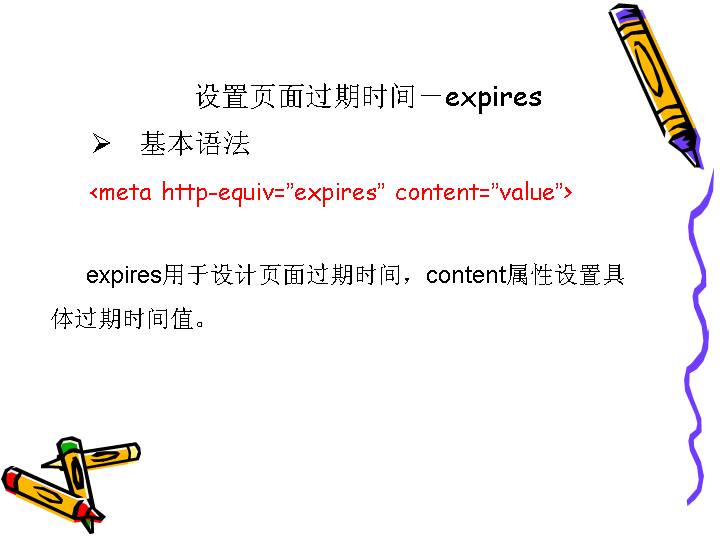 设置页面过期时间－expires

➢ 基本语法

<meta http-equiv=”expires” content=”value”>

expires用于设计页面过期时间，content属性设置具体过期时间值。